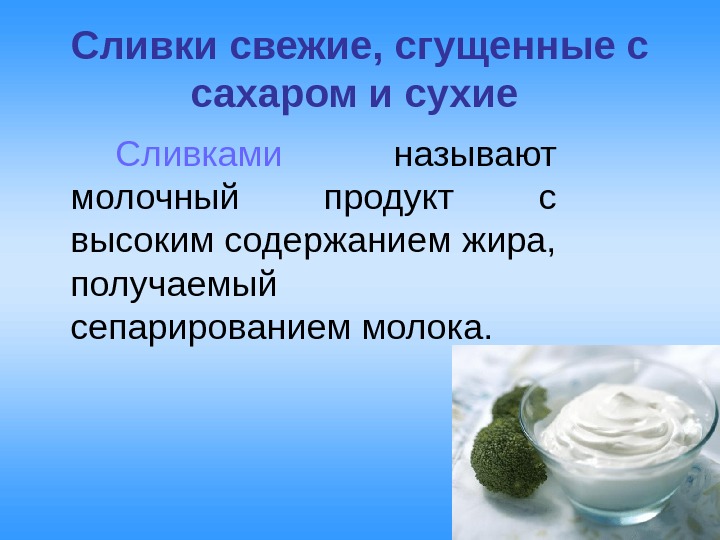 Сливки свежие, сгущенные с сахаром и сухие

Сливками называют молочный продукт с высоким содержанием жира, получаемый сепарированием молока.